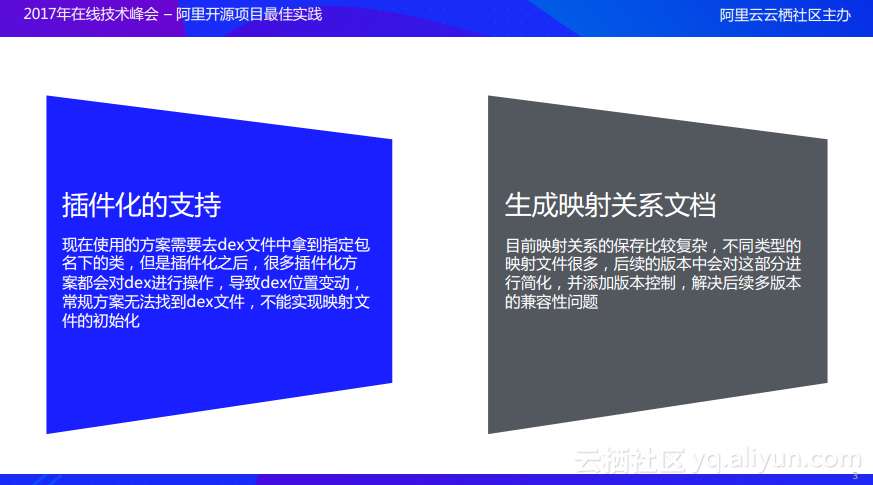 2017年在线技术峰会 – 阿里开源项目最佳实践

阿里云云栖社区主办

插件化的支持

现在使用的方案需要去dex文件中拿到指定包名下的类，但是插件化之后，很多插件化方案都会对dex进行操作，导致dex位置变动，常规方案无法找到dex文件，不能实现映射文件的初始化

生成映射关系文档

目前映射关系的保存比较复杂，不同类型的映射文件很多，后续的版本中会对这部分进行简化，并添加版本控制，解决后续多版本的兼容性问题

云栖社区 yq.aliyun.com

3